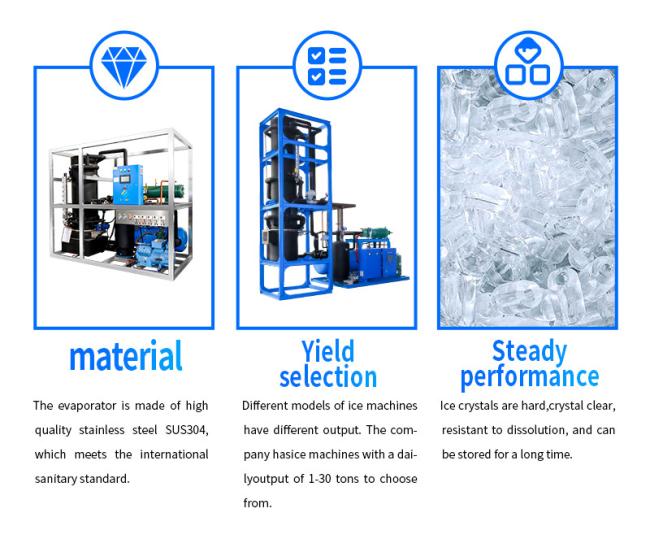 material

The evaporator is made of high quality stainless steel SUS304, which meets the international sanitary standard.

Yield selection

Different models of ice machines have different output. The company hasice machines with a dailyoutput of 1-30 tons to choose from.

Steady performance

Ice crystals are hard,crystal clear, resistant to dissolution, and can be stored for a long time.